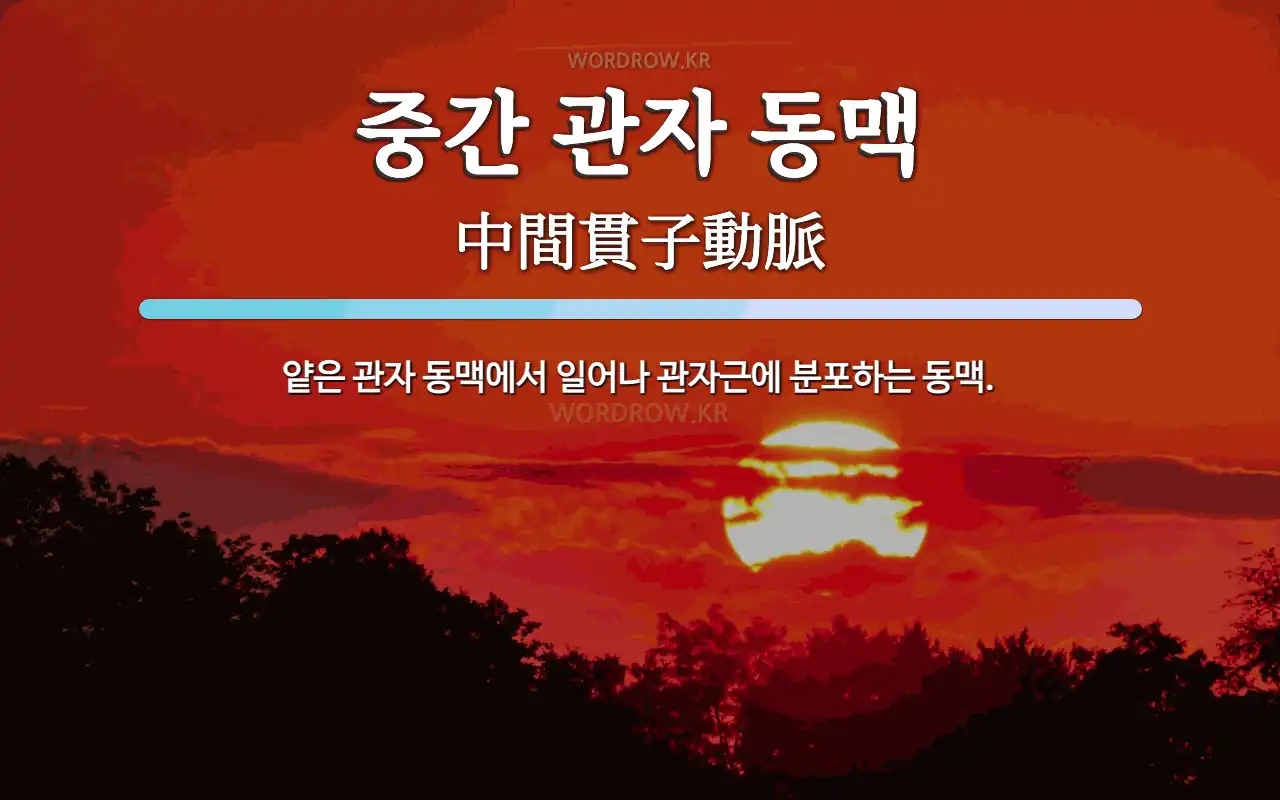 WORDROW.KR

중간 관자 동맥

中間貫子動脈

얕은 관자 동맥에서 일어나 관자근에 분포하는 동맥.

WORDROW.KR